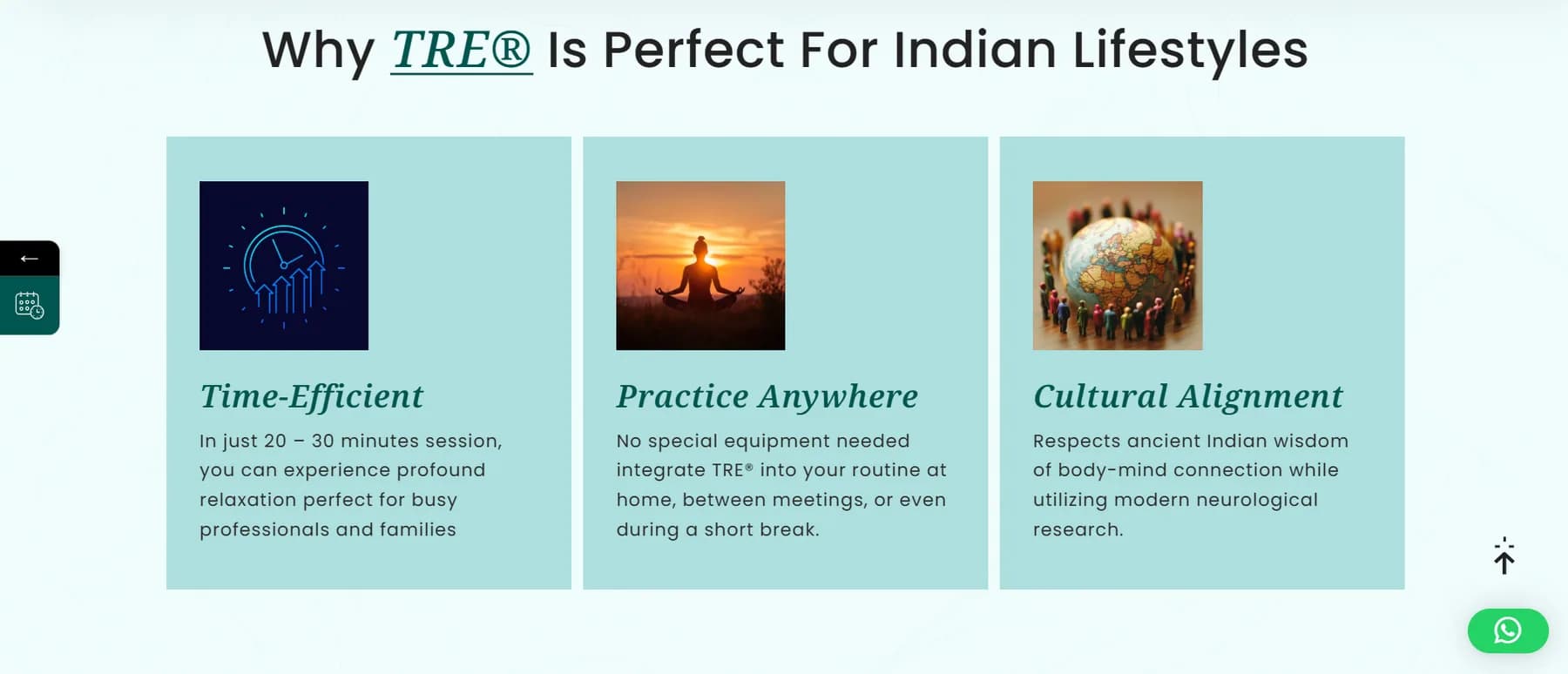 Why TRE® Is Perfect For Indian Lifestyles

Time-Efficient

In just 20 – 30 minutes session, you can experience profound relaxation perfect for busy professionals and families

Practice Anywhere

No special equipment needed integrate TRE® into your routine at home, between meetings, or even during a short break.

Cultural Alignment

Respects ancient Indian wisdom of body-mind connection while utilizing modern neurological research.